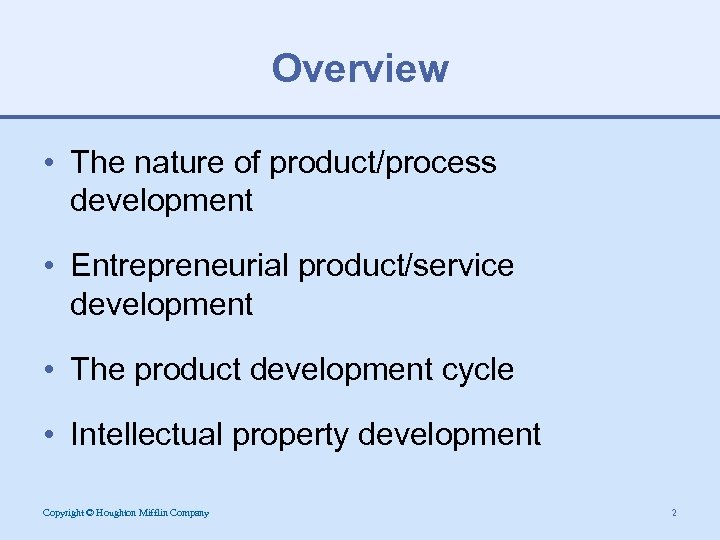 Overview

• The nature of product/process development

• Entrepreneurial product/service development

• The product development cycle

• Intellectual property development

Copyright © Houghton Mifflin Company

2